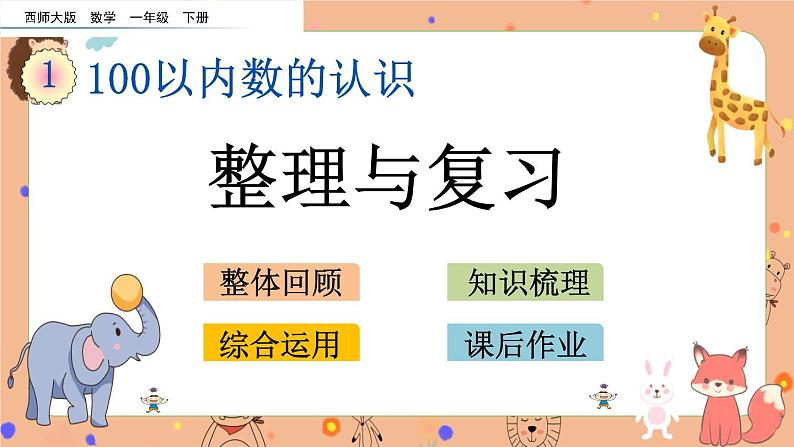 西师大版 数学 一年级 下册

1 100以内数的认识

整理与复习

整体回顾

知识梳理

综合运用

课后作业